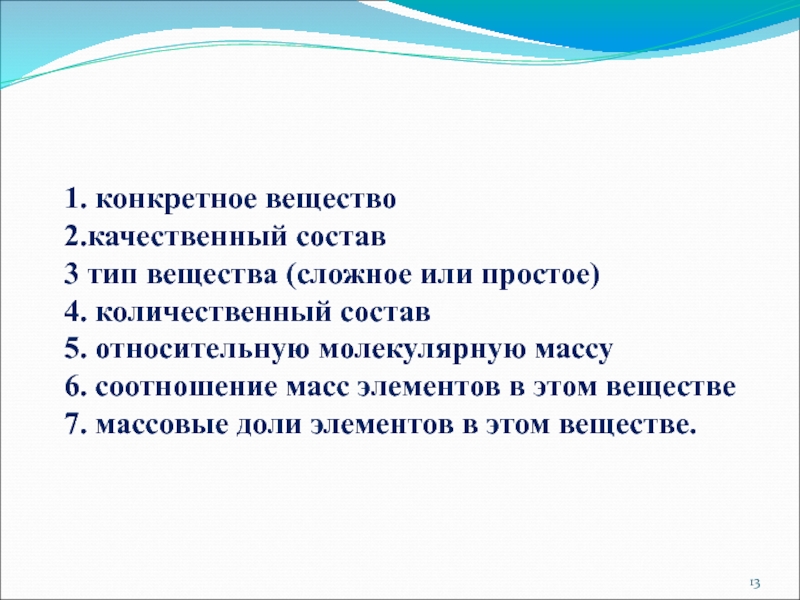 1. конкретное вещество
2.качественный состав
3 тип вещества (сложное или простое)
4. количественный состав
5. относительную молекулярную массу
6. соотношение масс элементов в этом веществе
7. массовые доли элементов в этом веществе.

13